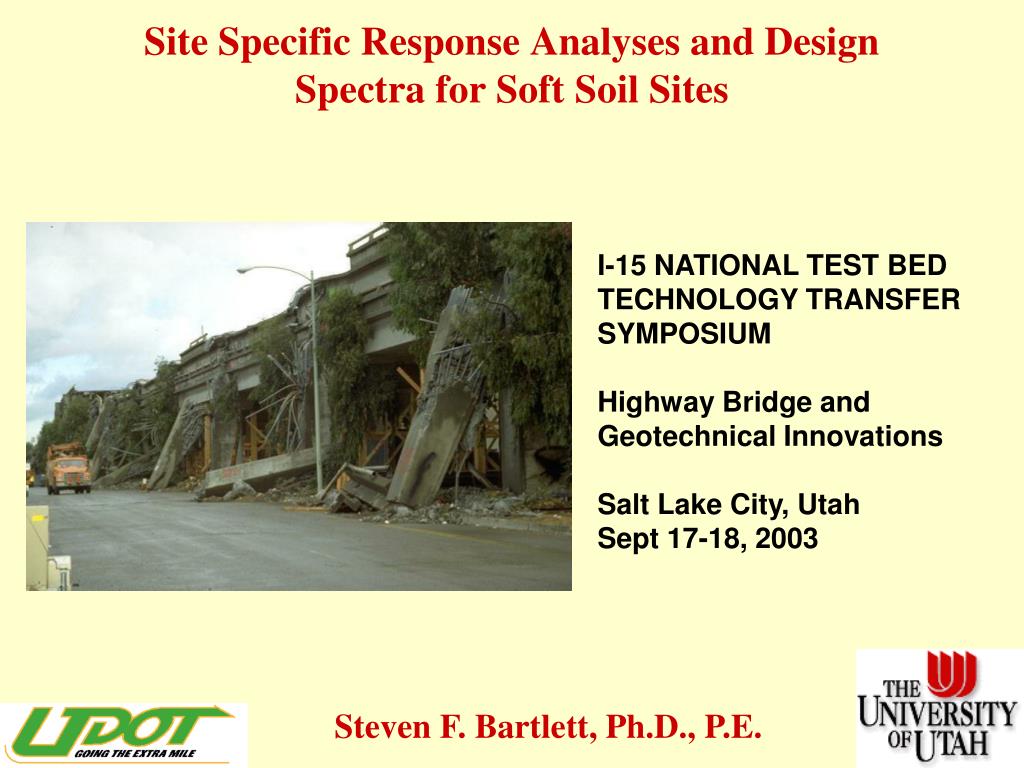 Site Specific Response Analyses and Design Spectra for Soft Soil Sites

I-15 NATIONAL TEST BED TECHNOLOGY TRANSFER SYMPOSIUM

Highway Bridge and Geotechnical Innovations

Salt Lake City, Utah
Sept 17-18, 2003

UDOT
GOING THE EXTRA MILE

Steven F. Bartlett, Ph.D., P.E.

THE UNIVERSITY OF UTAH